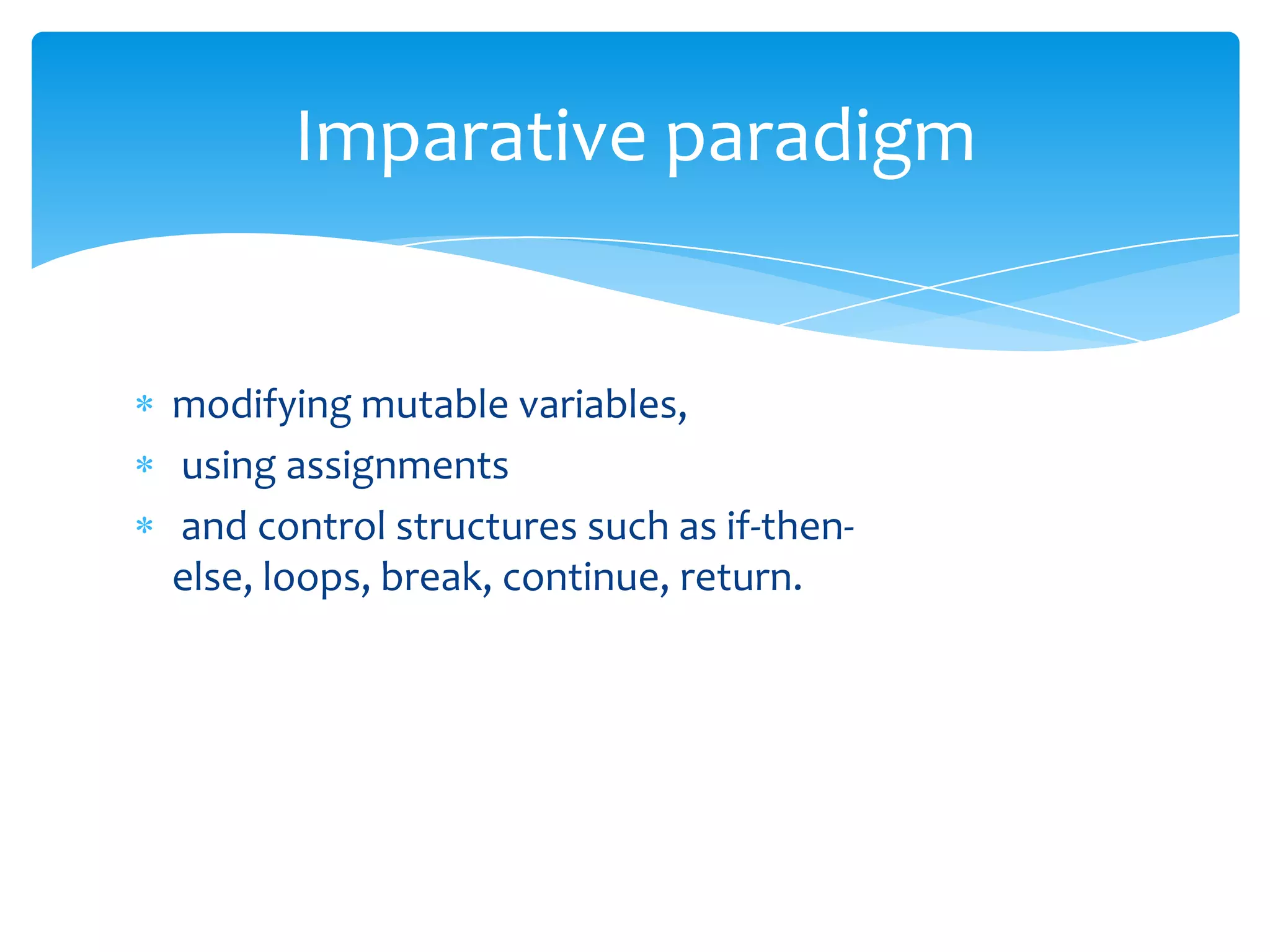 Imparative paradigm

* modifying mutable variables,
* using assignments
* and control structures such as if-then-else, loops, break, continue, return.